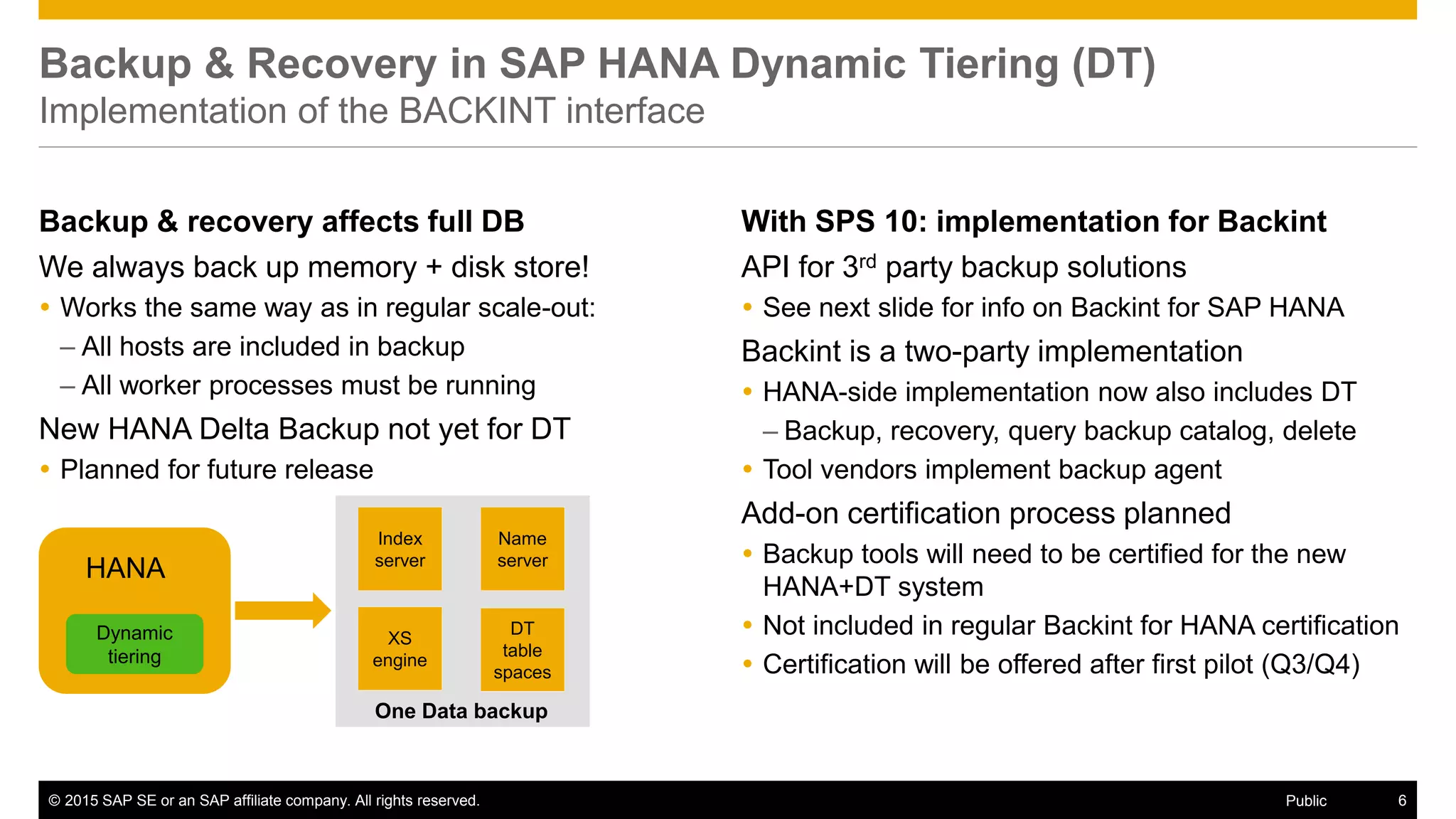 Backup & Recovery in SAP HANA Dynamic Tiering (DT)
Implementation of the BACKINT interface

Backup & recovery affects full DB

We always back up memory + disk store!

• Works the same way as in regular scale-out:
– All hosts are included in backup
– All worker processes must be running

New HANA Delta Backup not yet for DT

• Planned for future release

HANA

Dynamic tiering

Index server

Name server

XS engine

DT table spaces

One Data backup

With SPS 10: implementation for Backint

API for 3$^{rd}$ party backup solutions

• See next slide for info on Backint for SAP HANA

Backint is a two-party implementation

• HANA-side implementation now also includes DT
– Backup, recovery, query backup catalog, delete
• Tool vendors implement backup agent

Add-on certification process planned

• Backup tools will need to be certified for the new HANA+DT system
• Not included in regular Backint for HANA certification
• Certification will be offered after first pilot (Q3/Q4)

© 2015 SAP SE or an SAP affiliate company. All rights reserved. Public 6